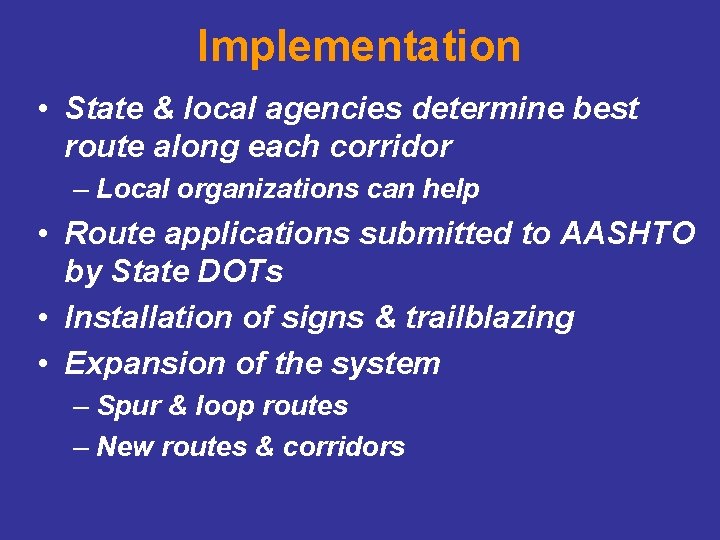 Implementation

• State & local agencies determine best route along each corridor

– Local organizations can help

• Route applications submitted to AASHTO by State DOTs

• Installation of signs & trailblazing

• Expansion of the system

– Spur & loop routes

– New routes & corridors